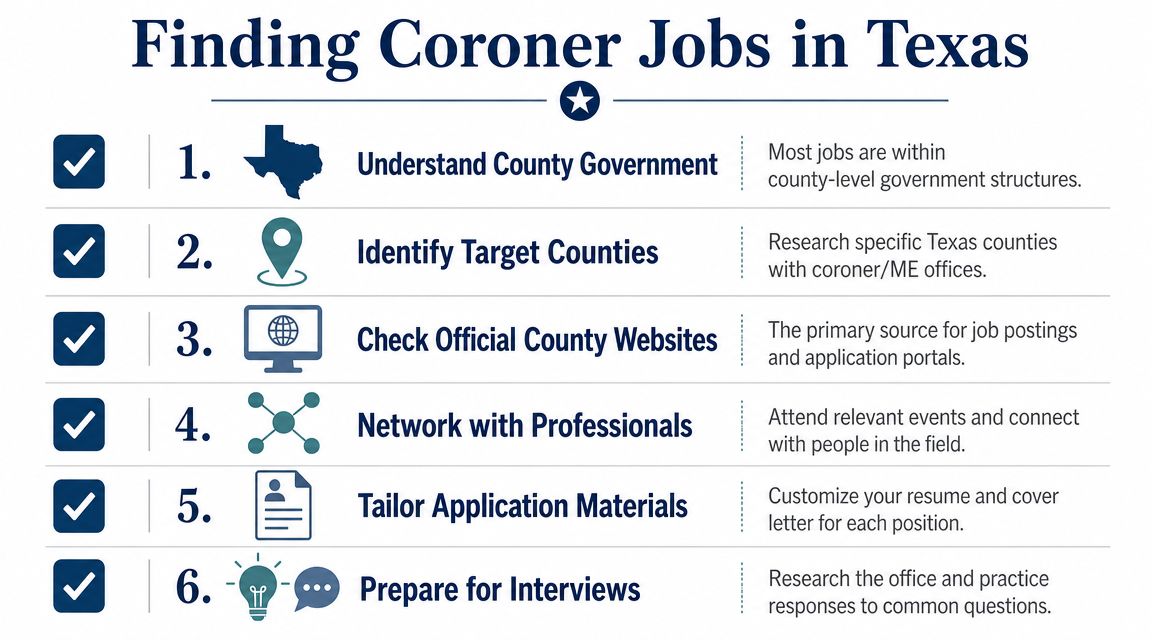 Finding Coroner Jobs in Texas

1. Understand County Government
Most jobs are within county-level government structures.

2. Identify Target Counties
Research specific Texas counties with coroner/ME offices.

3. Check Official County Websites
The primary source for job postings and application portals.

4. Network with Professionals
Attend relevant events and connect with people in the field.

5. Tailor Application Materials
Customize your resume and cover letter for each position.

6. Prepare for Interviews
Research the office and practice responses to common questions.